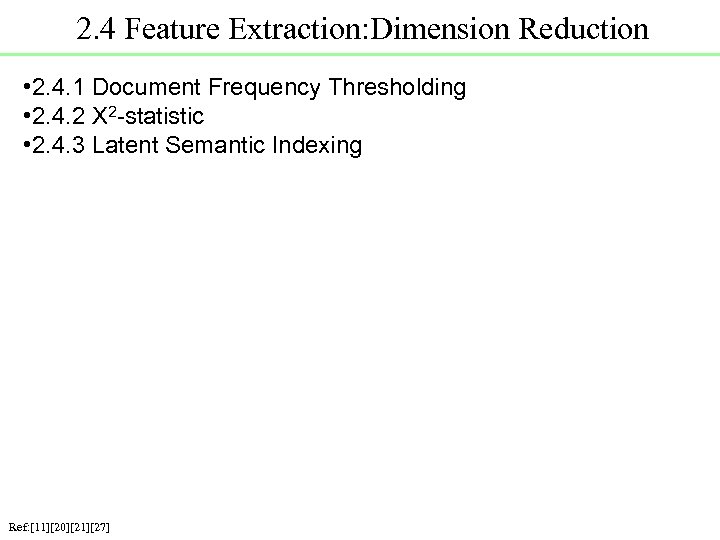 2.4 Feature Extraction:Dimension Reduction

•2.4.1 Document Frequency Thresholding
•2.4.2 $X^2$-statistic
•2.4.3 Latent Semantic Indexing

Ref:[11][20][21][27]